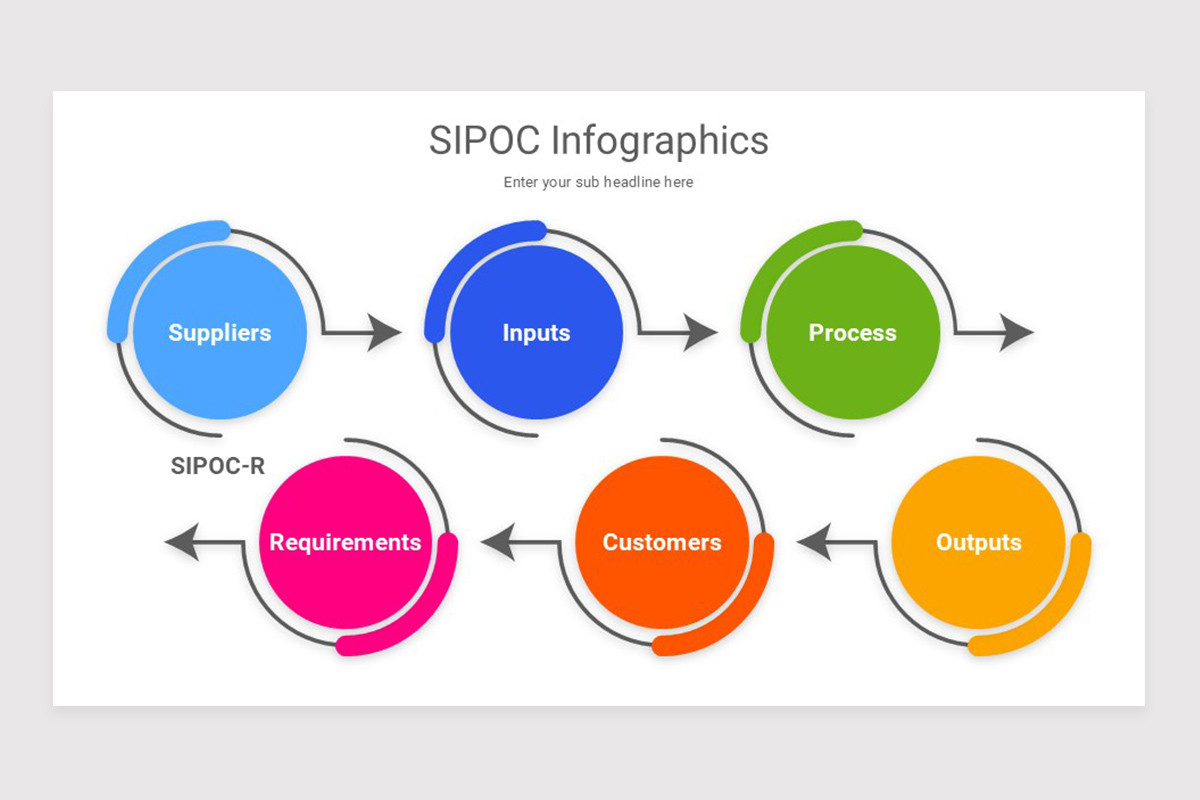 SIPOC Infographics

Enter your sub headline here

Suppliers

Inputs

Process

SIPOC-R

Requirements

Customers

Outputs